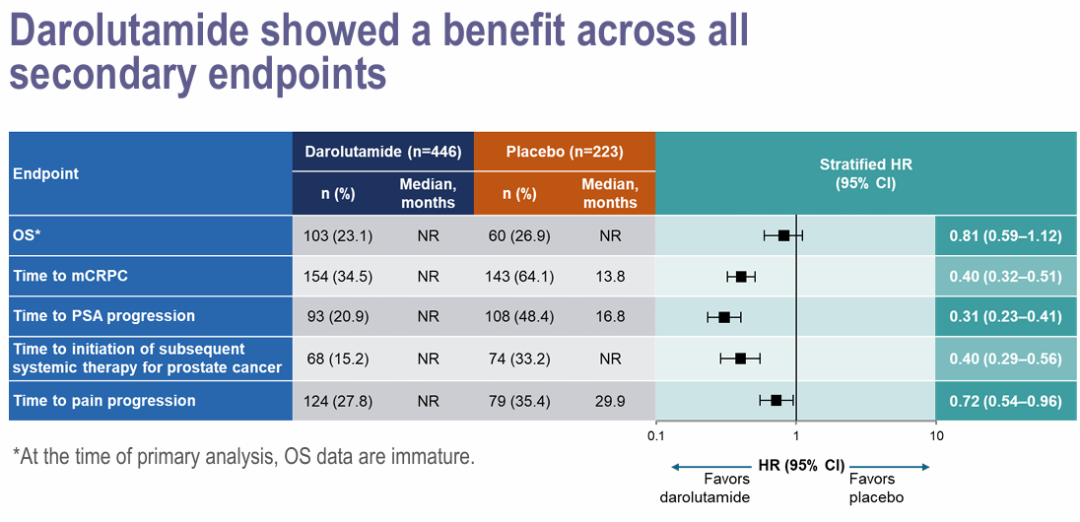 Darolutamide showed a benefit across all secondary endpoints

| Endpoint | Darolutamide (n=446) n (%) | Darolutamide (n=446) Median, months | Placebo (n=223) n (%) | Placebo (n=223) Median, months | Stratified HR (95% CI) |
|---|---|---|---|---|---|
| OS* | 103 (23.1) | NR | 60 (26.9) | NR | 0.81 (0.59–1.12) |
| Time to mCRPC | 154 (34.5) | NR | 143 (64.1) | 13.8 | 0.40 (0.32–0.51) |
| Time to PSA progression | 93 (20.9) | NR | 108 (48.4) | 16.8 | 0.31 (0.23–0.41) |
| Time to initiation of subsequent systemic therapy for prostate cancer | 68 (15.2) | NR | 74 (33.2) | NR | 0.40 (0.29–0.56) |
| Time to pain progression | 124 (27.8) | NR | 79 (35.4) | 29.9 | 0.72 (0.54–0.96) |

0.1 1 10

HR (95% CI)

Favors darolutamide

Favors placebo

*At the time of primary analysis, OS data are immature.